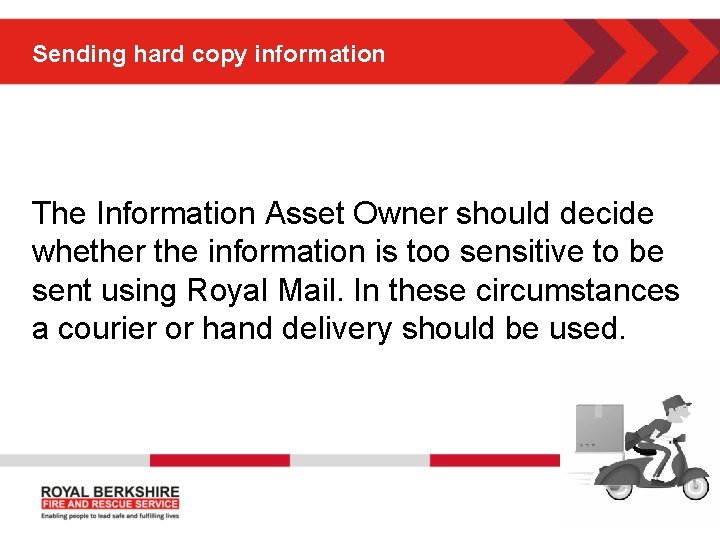 Sending hard copy information

The Information Asset Owner should decide whether the information is too sensitive to be sent using Royal Mail. In these circumstances a courier or hand delivery should be used.

ROYAL BERKSHIRE
FIRE AND RESCUE SERVICE
Enabling people to lead safe and fulfilling lives